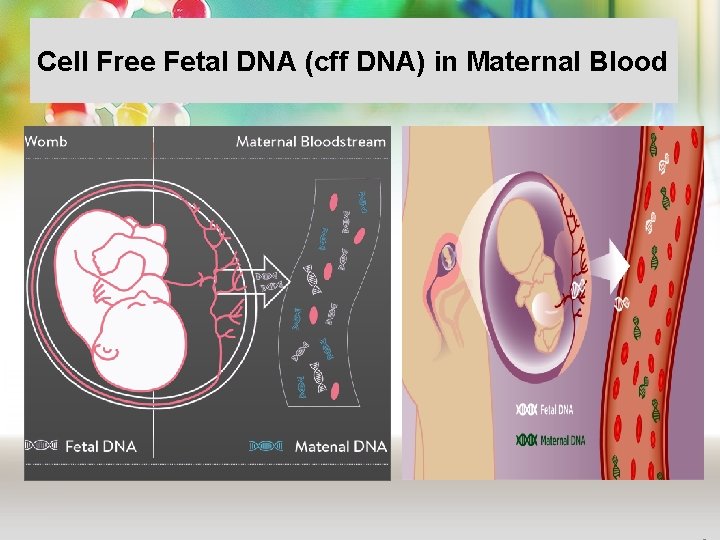 Cell Free Fetal DNA (cff DNA) in Maternal Blood

Womb

Maternal Bloodstream

Fetal DNA

Matenal DNA

Fetal DNA

Maternal DNA